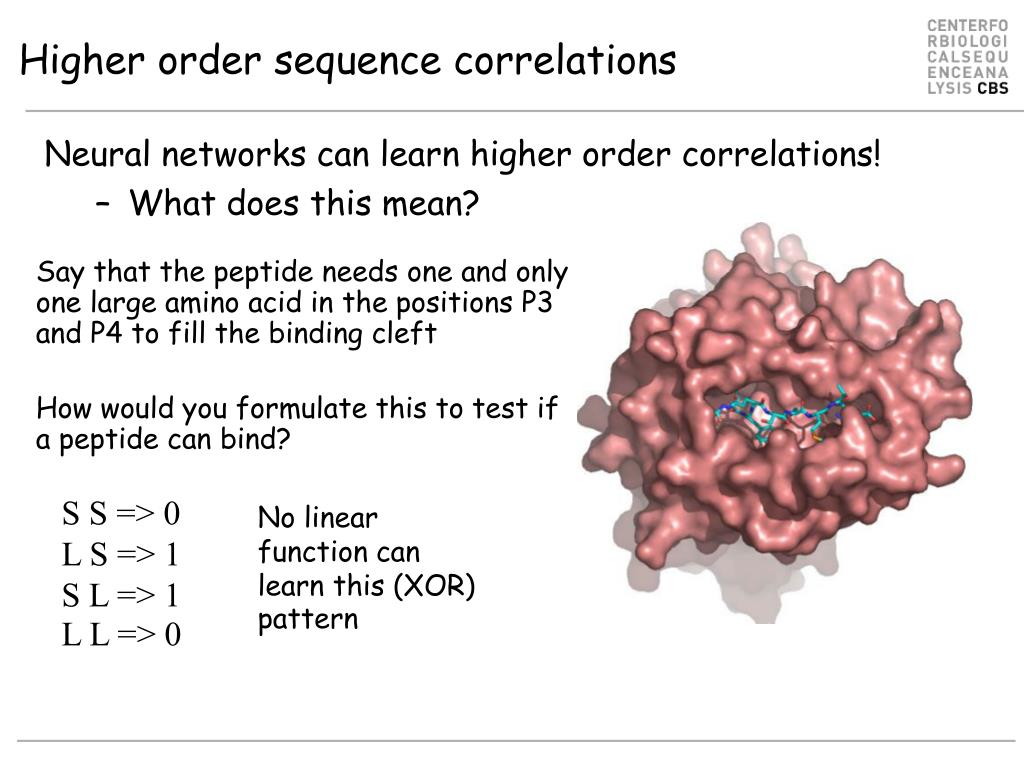 Higher order sequence correlations

CENTERFO
RBIOLOGI
CALSEQU
ENCEANA
LYSIS CBS

Neural networks can learn higher order correlations!
– What does this mean?

Say that the peptide needs one and only one large amino acid in the positions P3 and P4 to fill the binding cleft

How would you formulate this to test if a peptide can bind?

S S => 0
L S => 1
S L => 1
L L => 0

No linear function can learn this (XOR) pattern